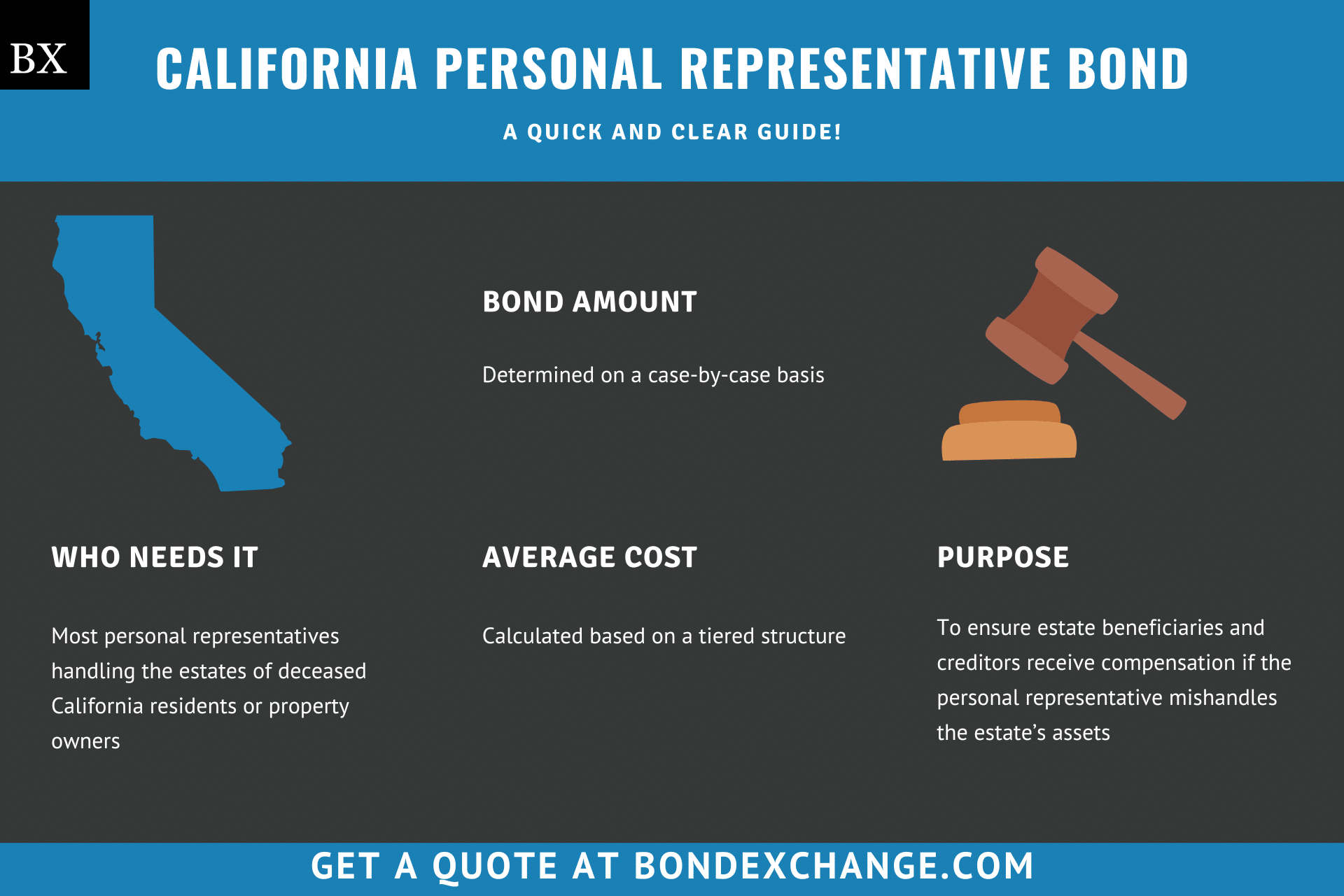 BX

CALIFORNIA PERSONAL REPRESENTATIVE BOND

A QUICK AND CLEAR GUIDE!

BOND AMOUNT

Determined on a case-by-case basis

WHO NEEDS IT

Most personal representatives handling the estates of deceased California residents or property owners

AVERAGE COST

Calculated based on a tiered structure

PURPOSE

To ensure estate beneficiaries and creditors receive compensation if the personal representative mishandles the estate's assets

GET A QUOTE AT BONDEXCHANGE.COM